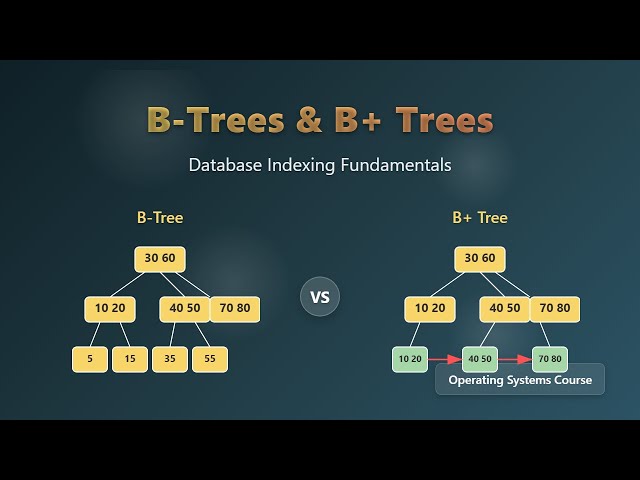 B-Trees & B+ Trees

Database Indexing Fundamentals

B-Tree

30 60

10 20

40 50

70 80

5

15

35

55

VS

B+ Tree

30 60

10 20

40 50

70 80

10 20

40 50

70 80

Operating Systems Course